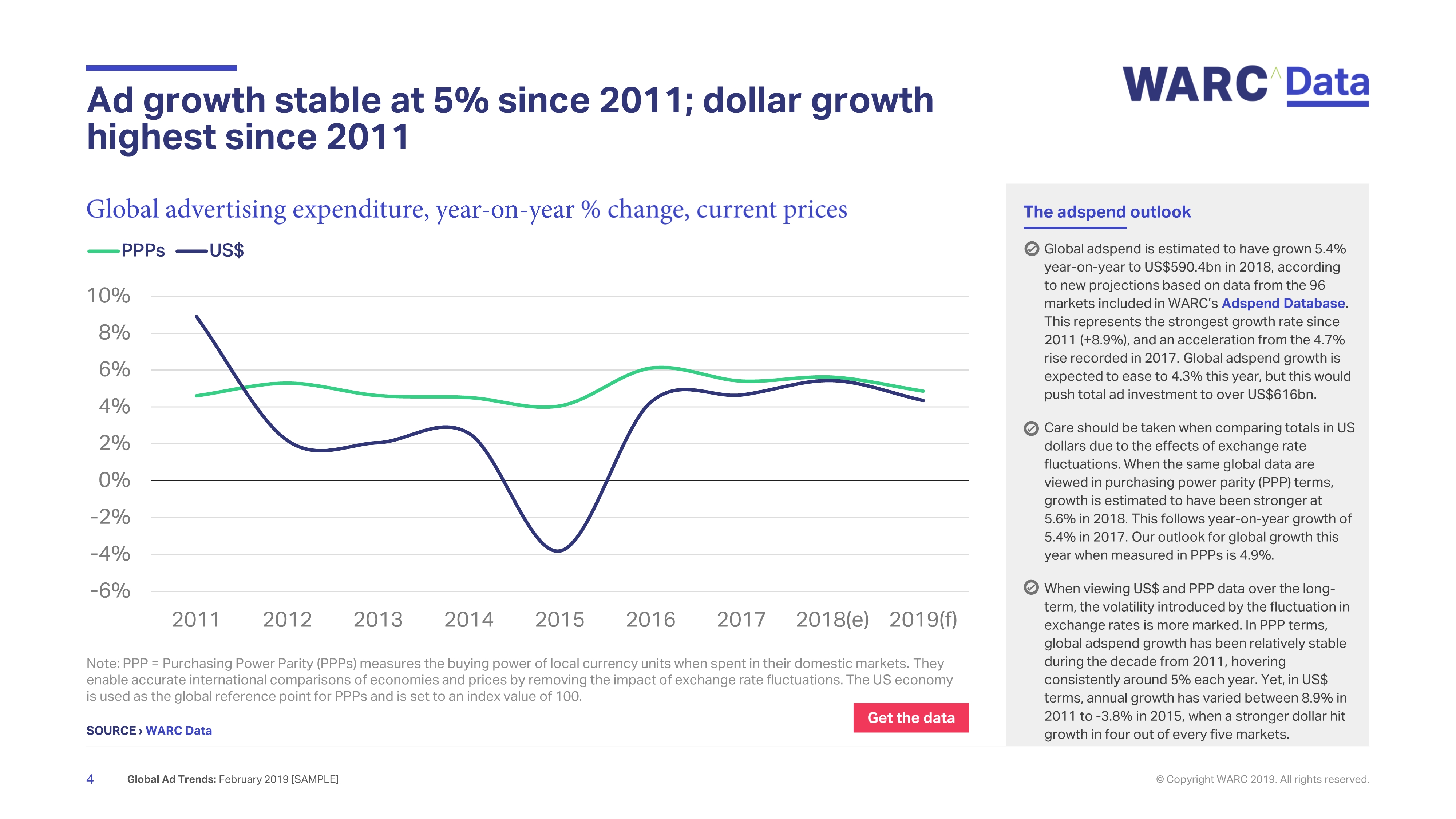 Ad growth stable at 5% since 2011; dollar growth highest since 2011

WARC Data

Global advertising expenditure, year-on-year % change, current prices

PPPs US$

10%
8%
6%
4%
2%
0%
-2%
-4%
-6%

2011 2012 2013 2014 2015 2016 2017 2018(e) 2019(f)

Note: PPP = Purchasing Power Parity (PPPs) measures the buying power of local currency units when spent in their domestic markets. They enable accurate international comparisons of economies and prices by removing the impact of exchange rate fluctuations. The US economy is used as the global reference point for PPPs and is set to an index value of 100.

SOURCE › WARC Data

Get the data

The adspend outlook

Global adspend is estimated to have grown 5.4% year-on-year to US$590.4bn in 2018, according to new projections based on data from the 96 markets included in WARC's Adspend Database. This represents the strongest growth rate since 2011 (+8.9%), and an acceleration from the 4.7% rise recorded in 2017. Global adspend growth is expected to ease to 4.3% this year, but this would push total ad investment to over US$616bn.

Care should be taken when comparing totals in US dollars due to the effects of exchange rate fluctuations. When the same global data are viewed in purchasing power parity (PPP) terms, growth is estimated to have been stronger at 5.6% in 2018. This follows year-on-year growth of 5.4% in 2017. Our outlook for global growth this year when measured in PPPs is 4.9%.

When viewing US$ and PPP data over the long-term, the volatility introduced by the fluctuation in exchange rates is more marked. In PPP terms, global adspend growth has been relatively stable during the decade from 2011, hovering consistently around 5% each year. Yet, in US$ terms, annual growth has varied between 8.9% in 2011 to -3.8% in 2015, when a stronger dollar hit growth in four out of every five markets.

4 Global Ad Trends: February 2019 [SAMPLE]

© Copyright WARC 2019. All rights reserved.